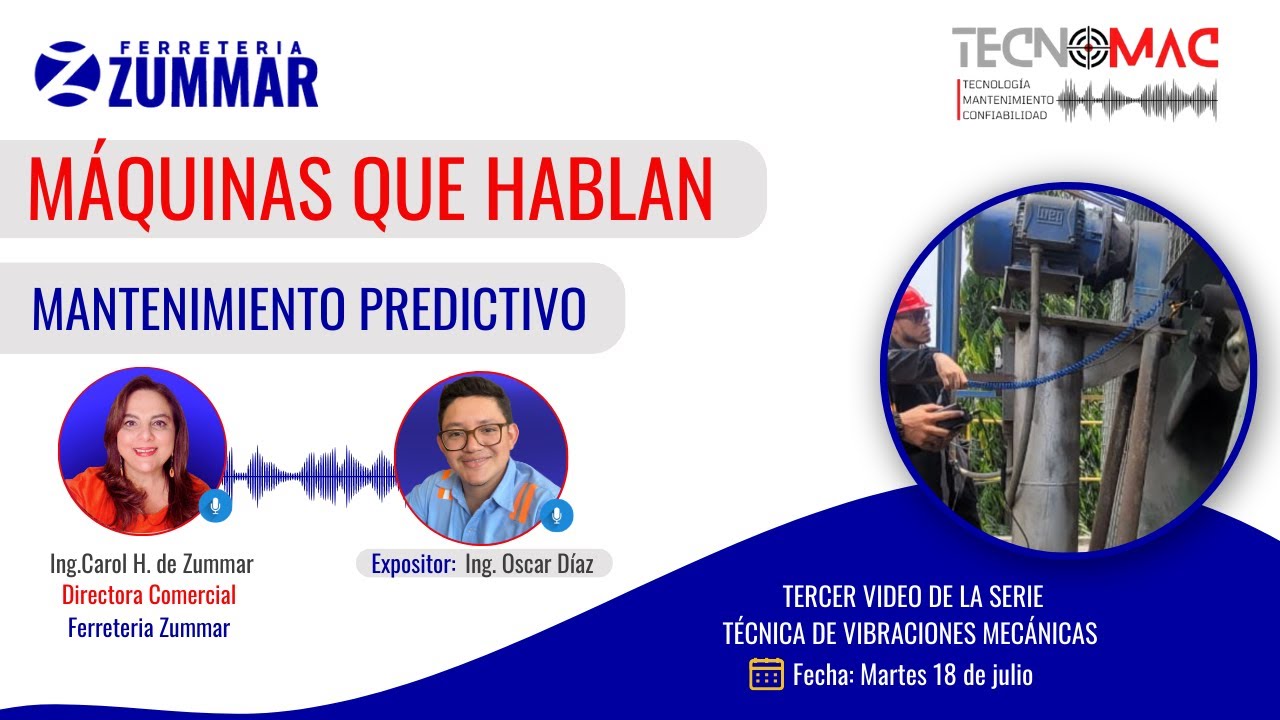 FERRETERIA ZUMMAR

TECNOMAC
TECNOLOGÍA
MANTENIMIENTO
CONFIABILIDAD

MÁQUINAS QUE HABLAN

MANTENIMIENTO PREDICTIVO

Ing.Carol H. de Zummar
Directora Comercial
Ferreteria Zummar

Expositor: Ing. Oscar Díaz

TERCER VIDEO DE LA SERIE
TÉCNICA DE VIBRACIONES MECÁNICAS
Fecha: Martes 18 de julio